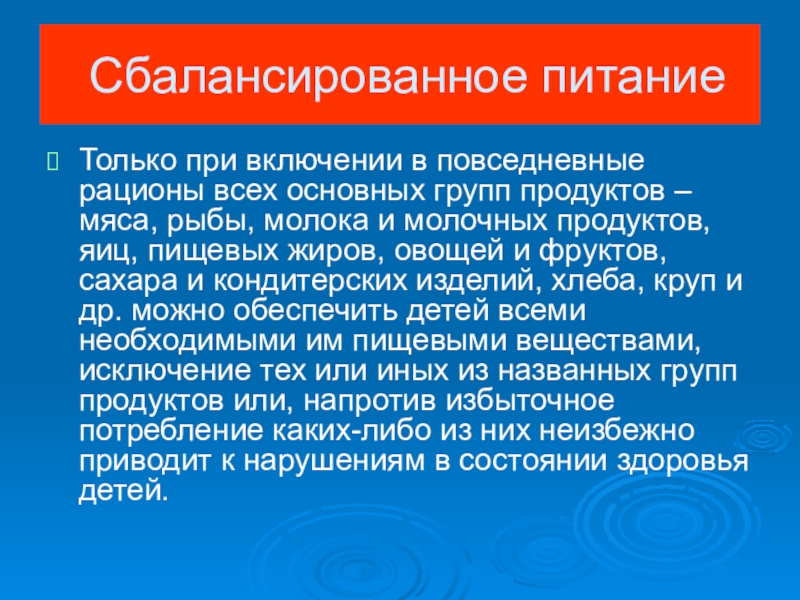 Сбалансированное питание

Только при включении в повседневные рационы всех основных групп продуктов – мяса, рыбы, молока и молочных продуктов, яиц, пищевых жиров, овощей и фруктов, сахара и кондитерских изделий, хлеба, круп и др. можно обеспечить детей всеми необходимыми им пищевыми веществами, исключение тех или иных из названных групп продуктов или, напротив избыточное потребление каких-либо из них неизбежно приводит к нарушениям в состоянии здоровья детей.